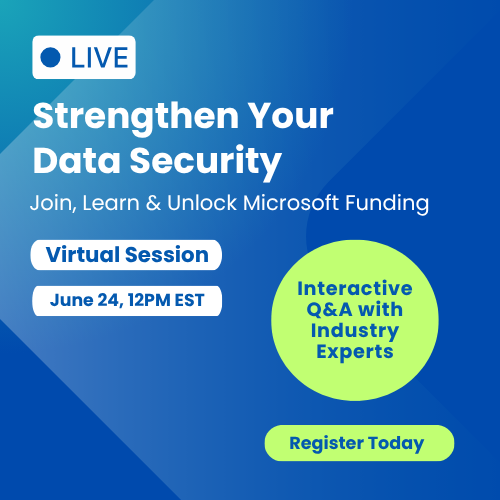 LIVE

Strengthen Your Data Security

Join, Learn & Unlock Microsoft Funding

Virtual Session

June 24, 12PM EST

Interactive Q&A with Industry Experts

Register Today